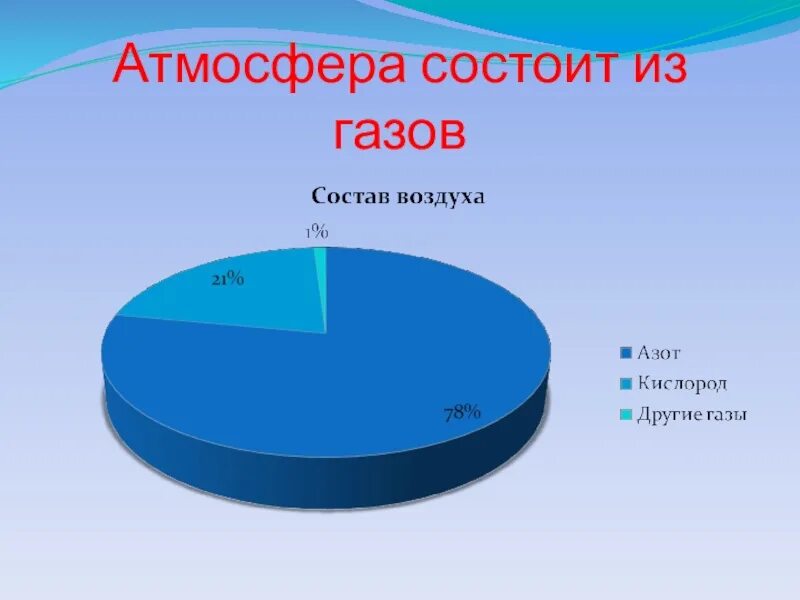 Атмосфера состоит из газов

Состав воздуха

1%

21%

78%

Азот
Кислород
Другие газы